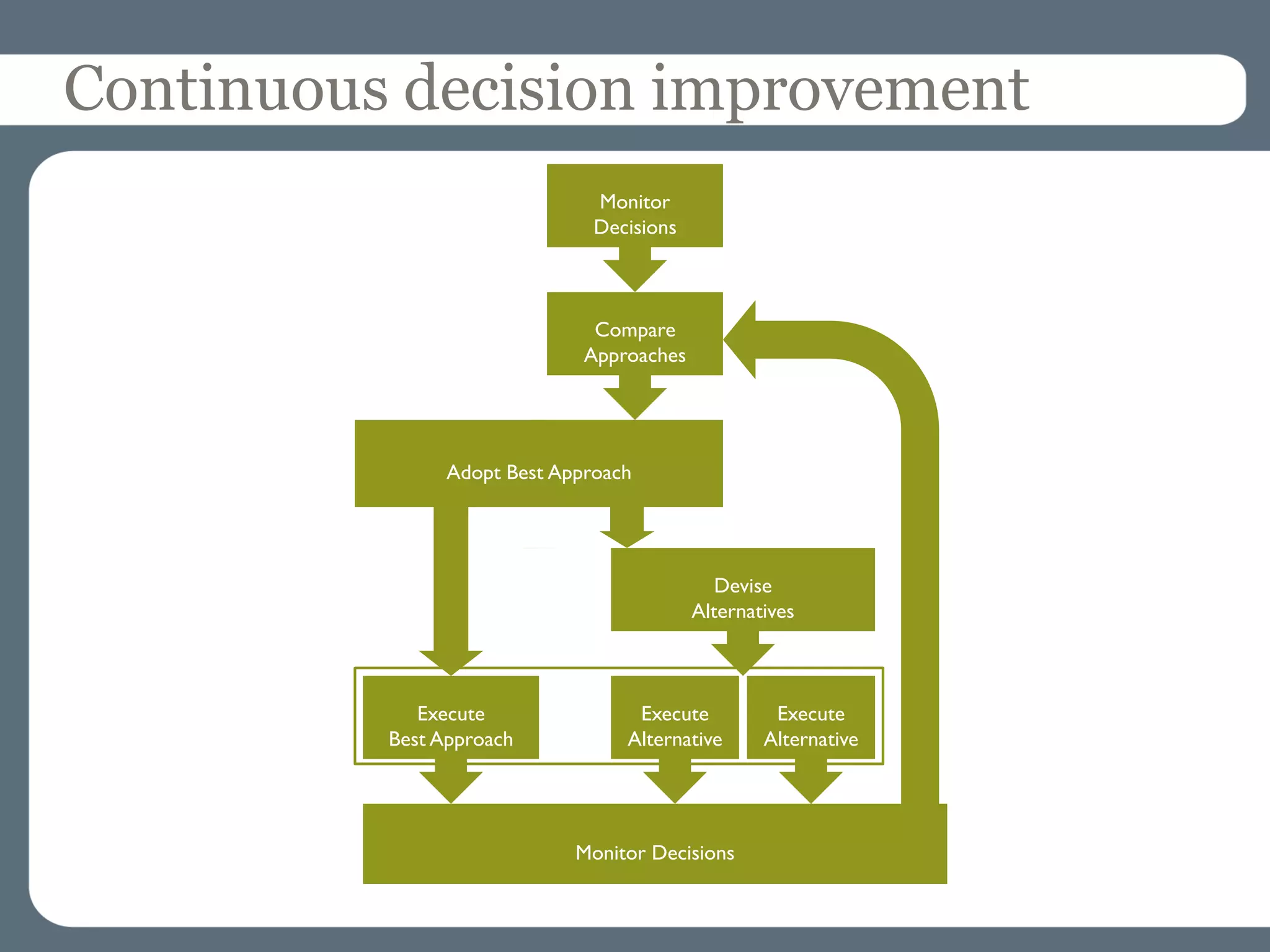 Continuous decision improvement

Monitor Decisions

Compare Approaches

Adopt Best Approach

Devise Alternatives

Execute Best Approach

Execute Alternative

Execute Alternative

Monitor Decisions